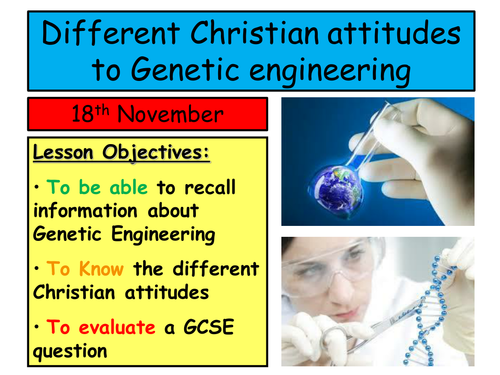 Different Christian attitudes to Genetic engineering

18$^{th}$ November

Lesson Objectives:

• To be able to recall information about Genetic Engineering

• To Know the different Christian attitudes

• To evaluate a GCSE question